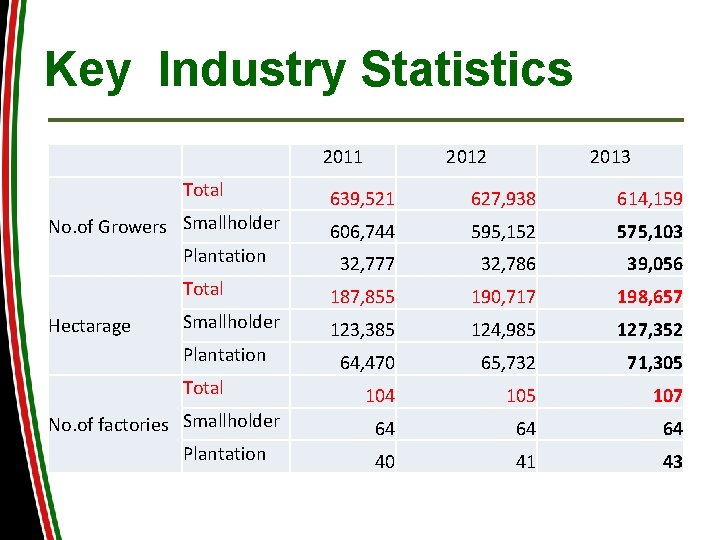 Key Industry Statistics

| | | 2011 | 2012 | 2013 |
|---|---|---|---|---|
| No.of Growers | Total | 639,521 | 627,938 | 614,159 |
| | Smallholder | 606,744 | 595,152 | 575,103 |
| | Plantation | 32,777 | 32,786 | 39,056 |
| Hectarage | Total | 187,855 | 190,717 | 198,657 |
| | Smallholder | 123,385 | 124,985 | 127,352 |
| | Plantation | 64,470 | 65,732 | 71,305 |
| No.of factories | Total | 104 | 105 | 107 |
| | Smallholder | 64 | 64 | 64 |
| | Plantation | 40 | 41 | 43 |